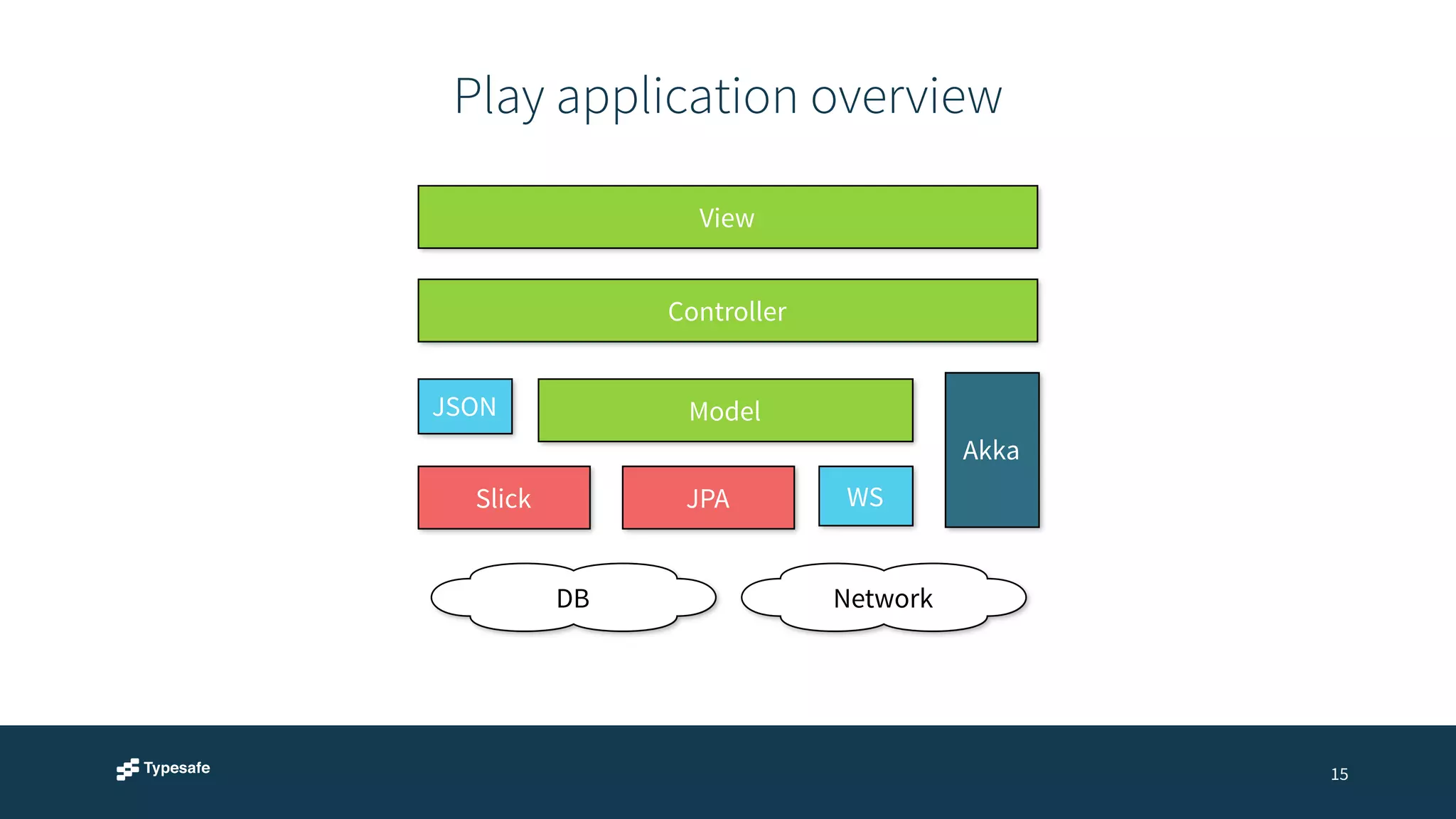 Play application overview

View

Controller

JSON

Model

Akka

Slick

JPA

WS

DB

Network

Typesafe

15